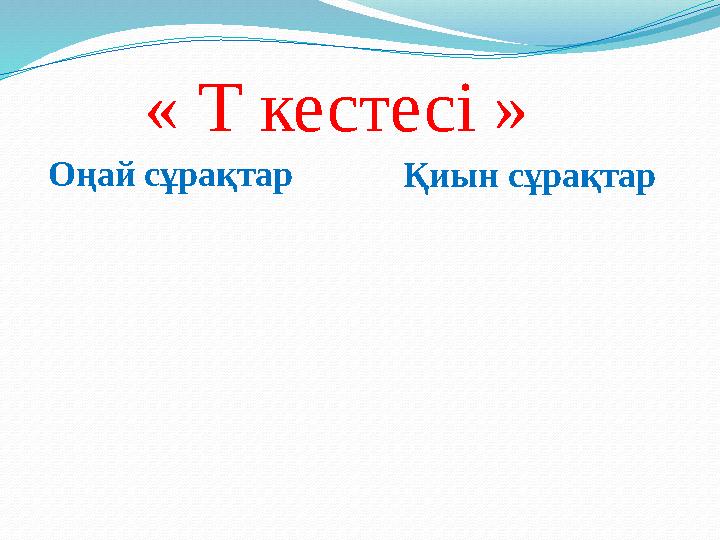 « Т кестесі »

Оңай сұрақтар

Қиын сұрақтар